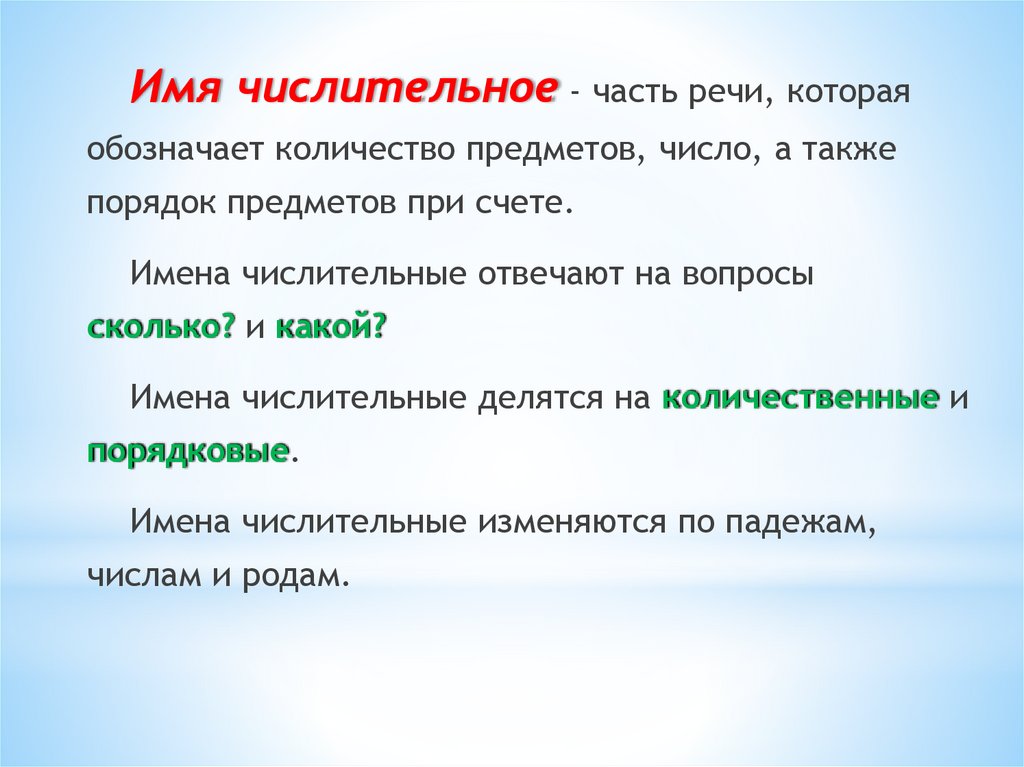 Имя числительное - часть речи, которая обозначает количество предметов, число, а также порядок предметов при счете.

Имена числительные отвечают на вопросы сколько? и какой?

Имена числительные делятся на количественные и порядковые.

Имена числительные изменяются по падежам, числам и родам.